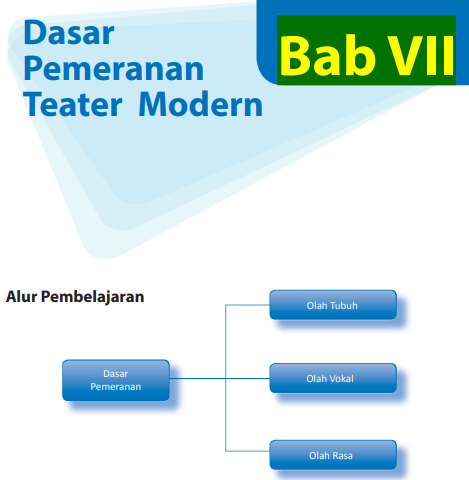 Dasar Pemeranan Teater Modern

Bab VII

Alur Pembelajaran

Dasar Pemeranan

Olah Tubuh

Olah Vokal

Olah Rasa